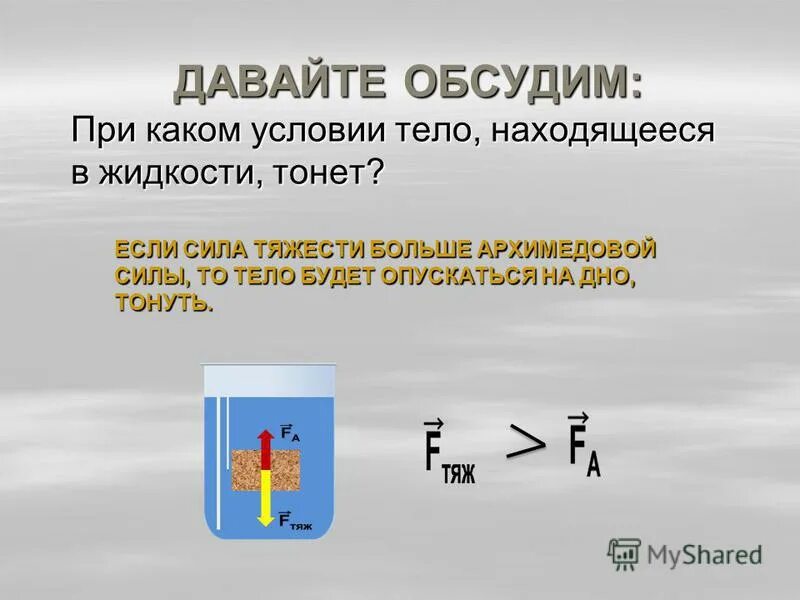 ДАВАЙТЕ ОБСУДИМ:

При каком условии тело, находящееся в жидкости, тонет?

ЕСЛИ СИЛА ТЯЖЕСТИ БОЛЬШЕ АРХИМЕДОВОЙ СИЛЫ, ТО ТЕЛО БУДЕТ ОПУСКАТЬСЯ НА ДНО, ТОНУТЬ.

$\vec{F}_A$

$\vec{F}_{тяж}$

$\vec{F}_{тяж} > \vec{F}_A$

MyShared